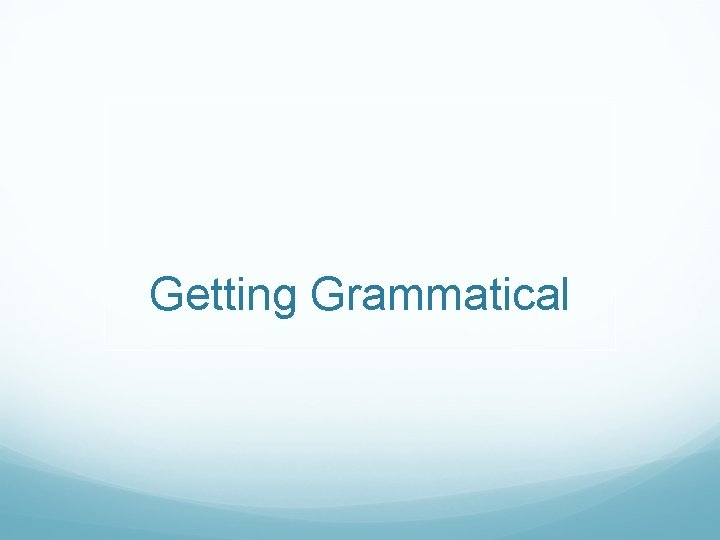 Getting Grammatical